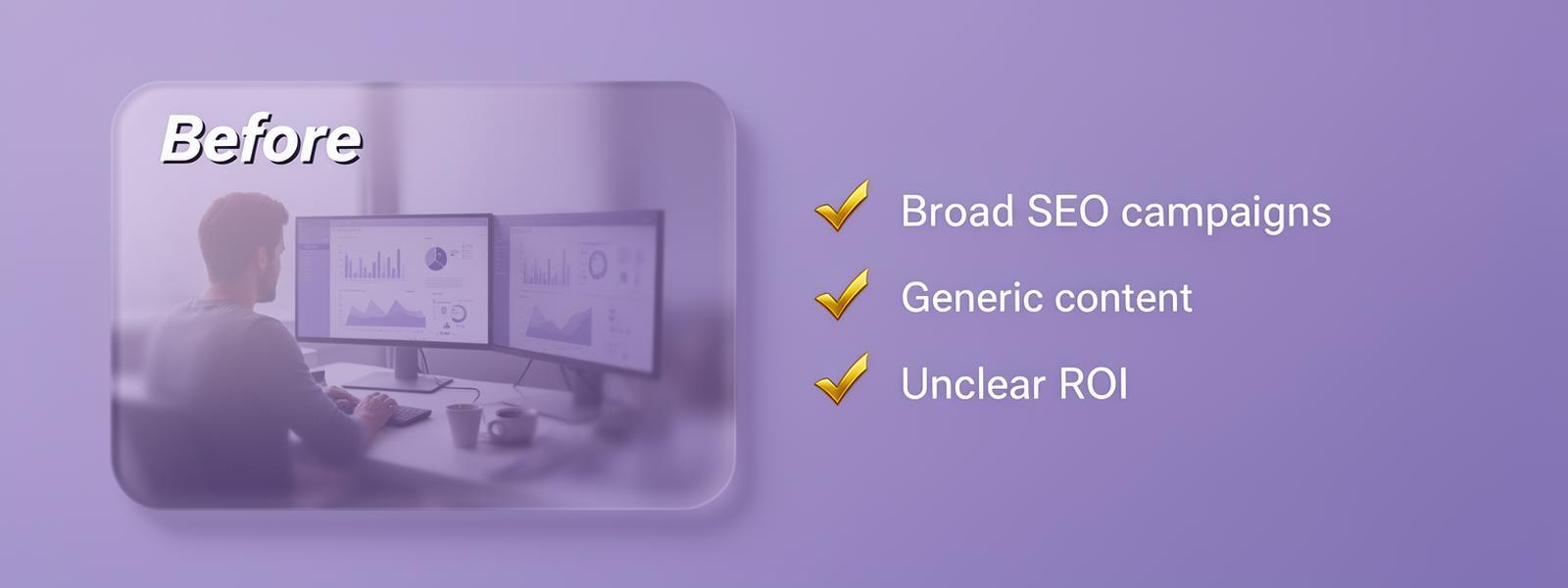 Before

Broad SEO campaigns

Generic content

Unclear ROI